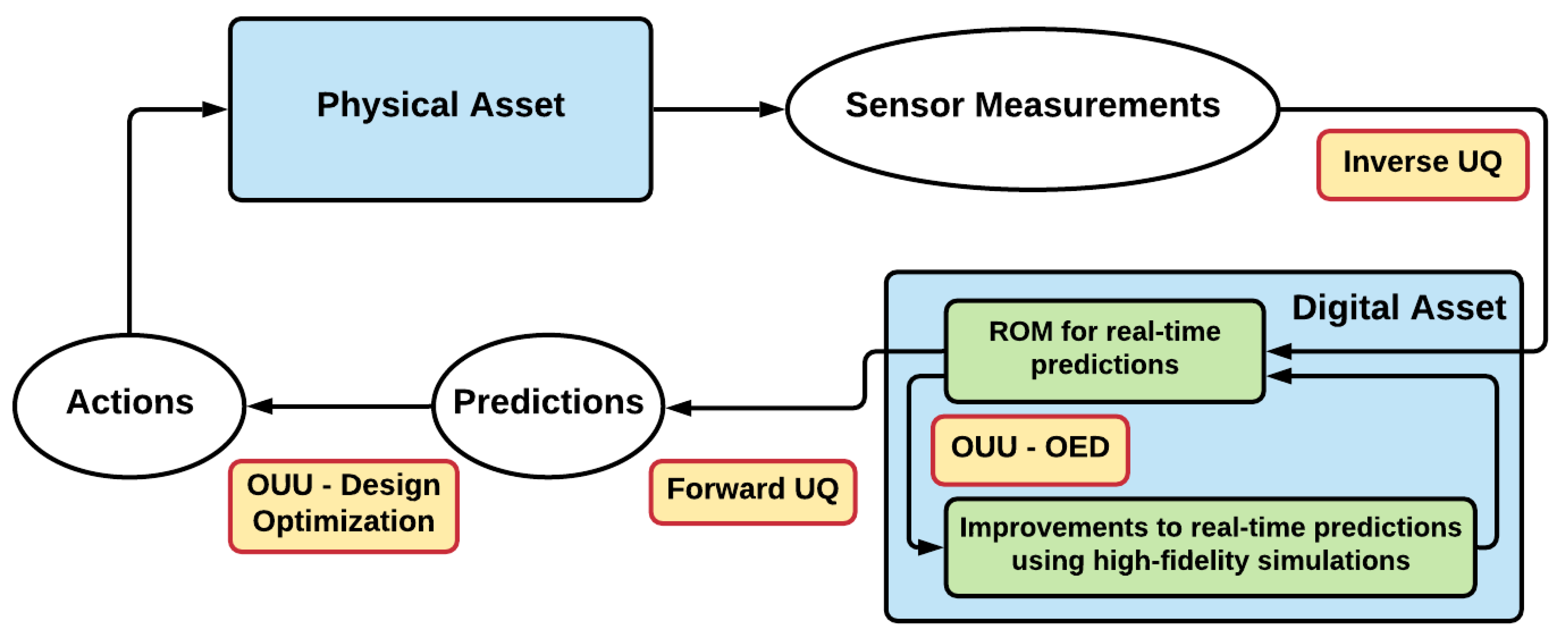 Physical Asset

Sensor Measurements

Inverse UQ

Digital Asset

ROM for real-time predictions

OUU - OED

Improvements to real-time predictions using high-fidelity simulations

Actions

Predictions

OUU - Design Optimization

Forward UQ